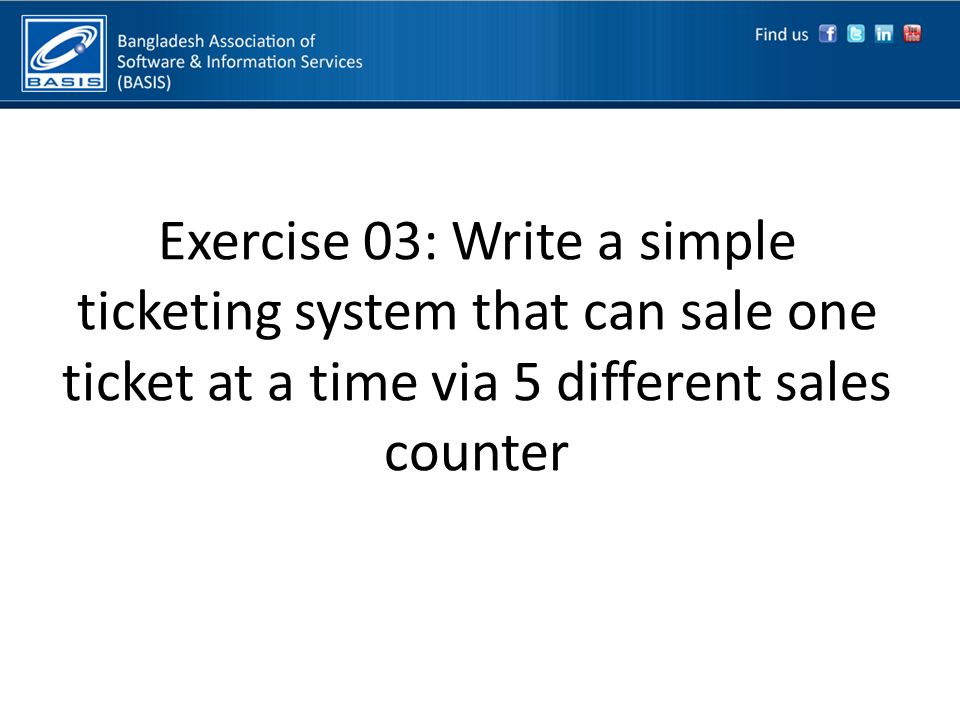 BASIS

Bangladesh Association of Software & Information Services (BASIS)

Find us

Exercise 03: Write a simple ticketing system that can sale one ticket at a time via 5 different sales counter